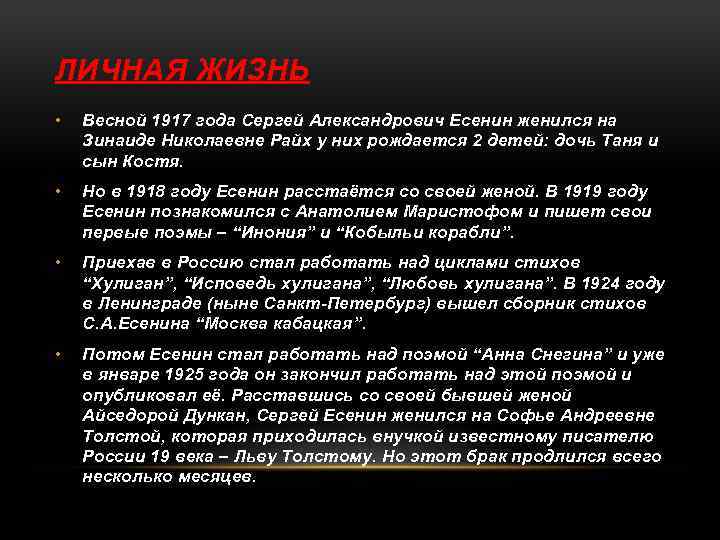 ЛИЧНАЯ ЖИЗНЬ

• Весной 1917 года Сергей Александрович Есенин женился на Зинаиде Николаевне Райх у них рождается 2 детей: дочь Таня и сын Костя.

• Но в 1918 году Есенин расстаётся со своей женой. В 1919 году Есенин познакомился с Анатолием Маристофом и пишет свои первые поэмы – “Инония” и “Кобыльи корабли”.

• Приехав в Россию стал работать над циклами стихов “Хулиган”, “Исповедь хулигана”, “Любовь хулигана”. В 1924 году в Ленинграде (ныне Санкт-Петербург) вышел сборник стихов С.А.Есенина “Москва кабацкая”.

• Потом Есенин стал работать над поэмой “Анна Снегина” и уже в январе 1925 года он закончил работать над этой поэмой и опубликовал её. Расставшись со своей бывшей женой Айседорой Дункан, Сергей Есенин женился на Софье Андреевне Толстой, которая приходилась внучкой известному писателю России 19 века – Льву Толстому. Но этот брак продлился всего несколько месяцев.